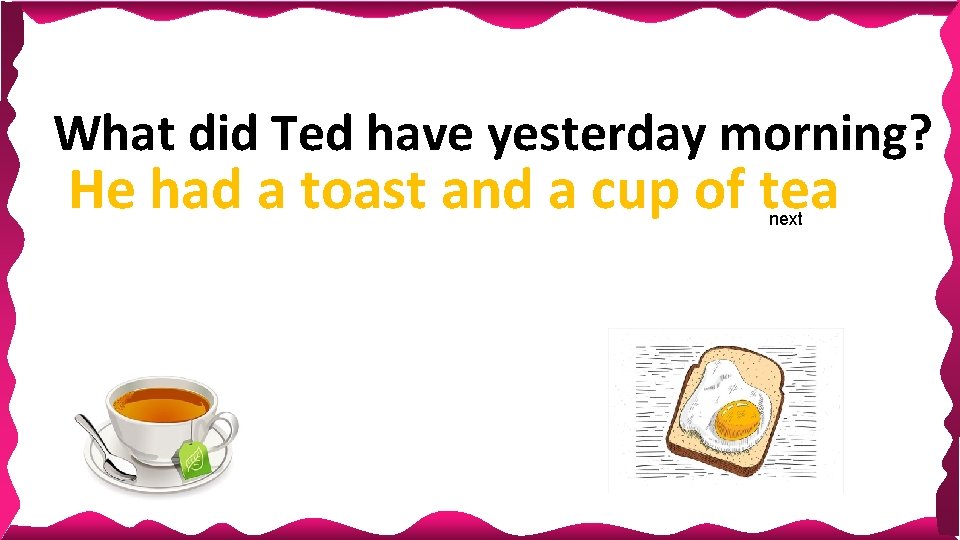 What did Ted have yesterday morning?

He had a toast and a cup of tea

next